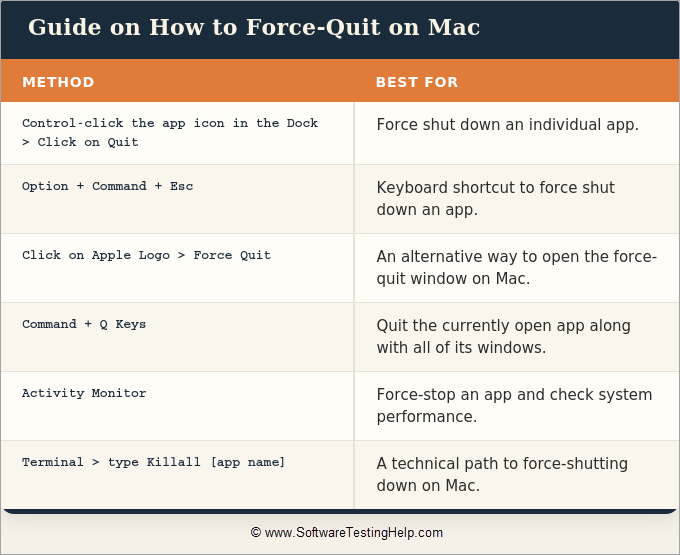 Guide on How to Force-Quit on Mac

| METHOD | BEST FOR |
|---|---|
| Control-click the app icon in the Dock > Click on Quit | Force shut down an individual app. |
| Option + Command + Esc | Keyboard shortcut to force shut down an app. |
| Click on Apple Logo > Force Quit | An alternative way to open the force-quit window on Mac. |
| Command + Q Keys | Quit the currently open app along with all of its windows. |
| Activity Monitor | Force-stop an app and check system performance. |
| Terminal > type Killall [app name] | A technical path to force-shutting down on Mac. |

© www.SoftwareTestingHelp.com